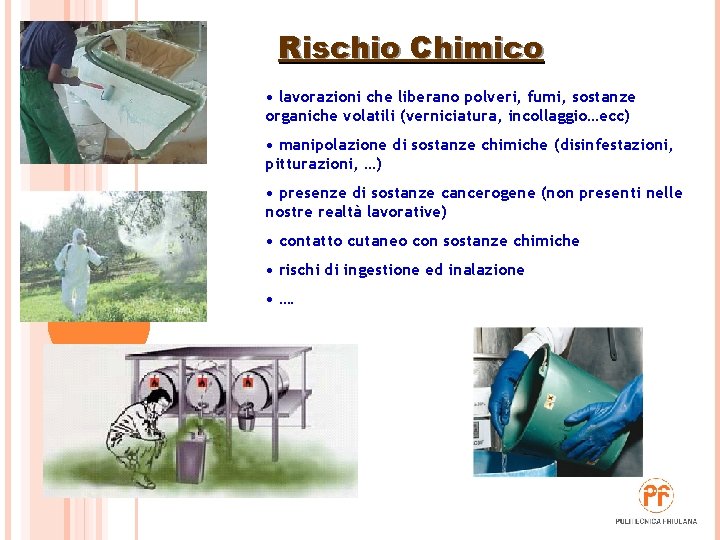 Rischio Chimico

• lavorazioni che liberano polveri, fumi, sostanze organiche volatili (verniciatura, incollaggio…ecc)

• manipolazione di sostanze chimiche (disinfestazioni, pitturazioni, …)

• presenze di sostanze cancerogene (non presenti nelle nostre realtà lavorative)

• contatto cutaneo con sostanze chimiche

• rischi di ingestione ed inalazione

• ….

PF

POLITECNICA FRIULANA